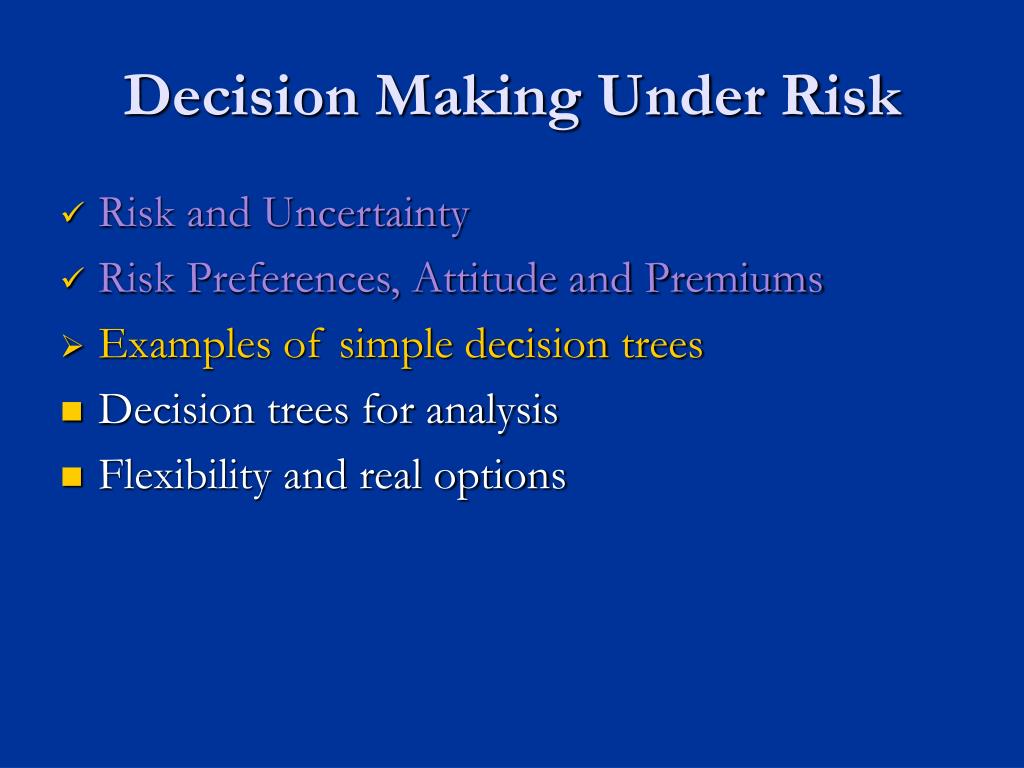 Decision Making Under Risk

✓ Risk and Uncertainty
✓ Risk Preferences, Attitude and Premiums
➢ Examples of simple decision trees
■ Decision trees for analysis
■ Flexibility and real options